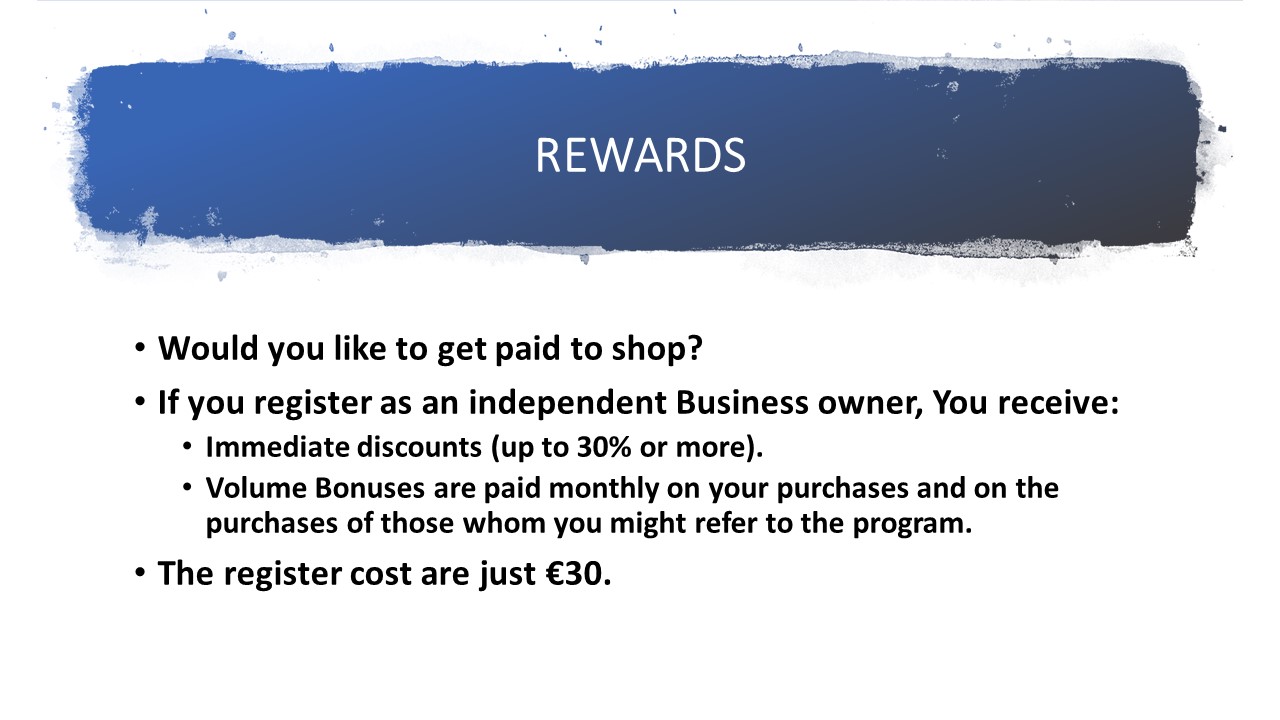 REWARDS

• Would you like to get paid to shop?

• If you register as an independent Business owner, You receive:

• Immediate discounts (up to 30% or more).

• Volume Bonuses are paid monthly on your purchases and on the purchases of those whom you might refer to the program.

• The register cost are just €30.